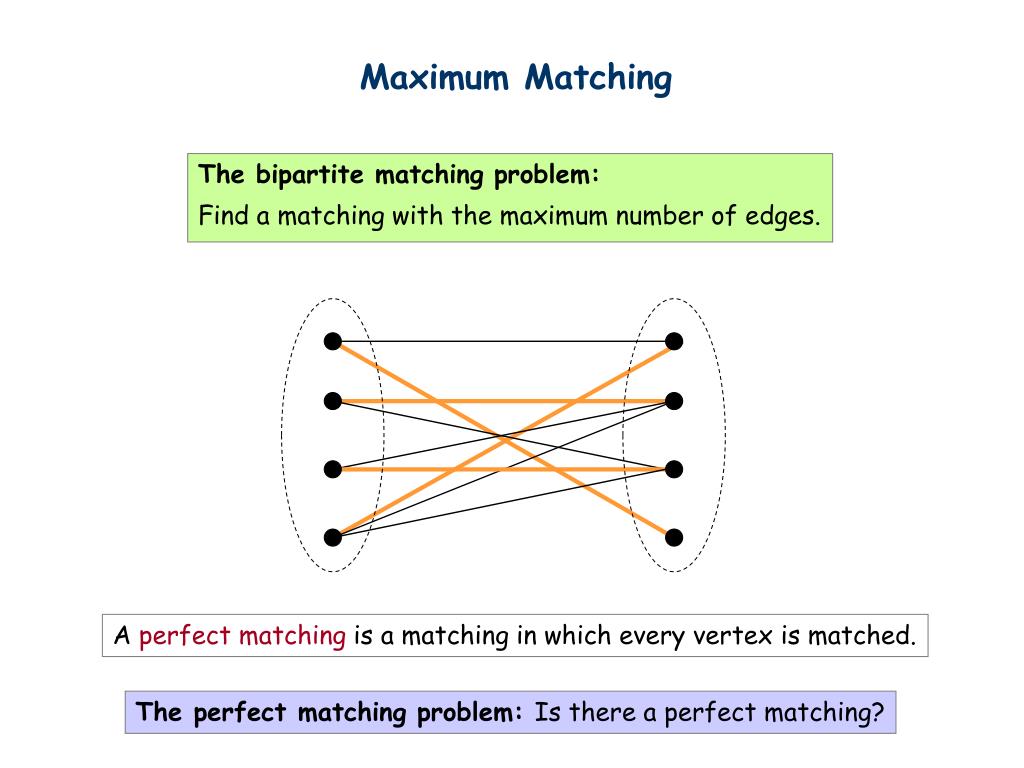 Maximum Matching

The bipartite matching problem:
Find a matching with the maximum number of edges.

A perfect matching is a matching in which every vertex is matched.

The perfect matching problem: Is there a perfect matching?